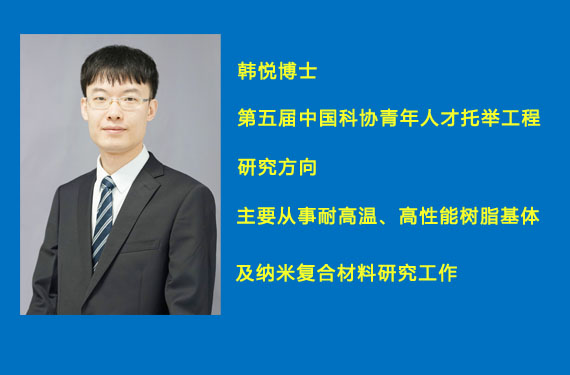 韩悦博士

第五届中国科协青年人才托举工程

研究方向

主要从事耐高温、高性能树脂基体

及纳米复合材料研究工作